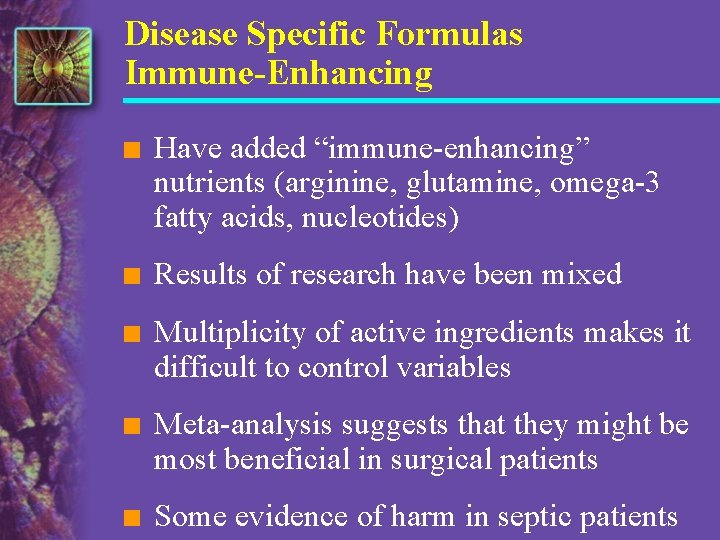 Disease Specific Formulas
Immune-Enhancing

■ Have added “immune-enhancing” nutrients (arginine, glutamine, omega-3 fatty acids, nucleotides)

■ Results of research have been mixed

■ Multiplicity of active ingredients makes it difficult to control variables

■ Meta-analysis suggests that they might be most beneficial in surgical patients

■ Some evidence of harm in septic patients